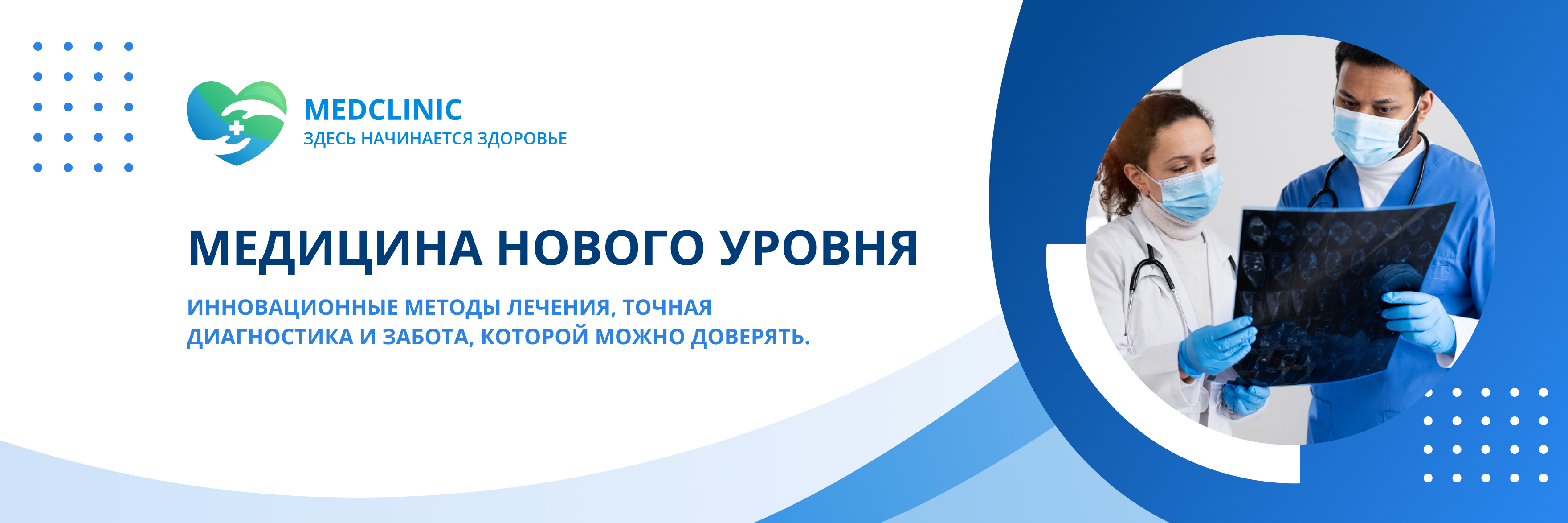 MEDCLINIC
ЗДЕСЬ НАЧИНАЕТСЯ ЗДОРОВЬЕ

МЕДИЦИНА НОВОГО УРОВНЯ

ИННОВАЦИОННЫЕ МЕТОДЫ ЛЕЧЕНИЯ, ТОЧНАЯ ДИАГНОСТИКА И ЗАБОТА, КОТОРОЙ МОЖНО ДОВЕРЯТЬ.